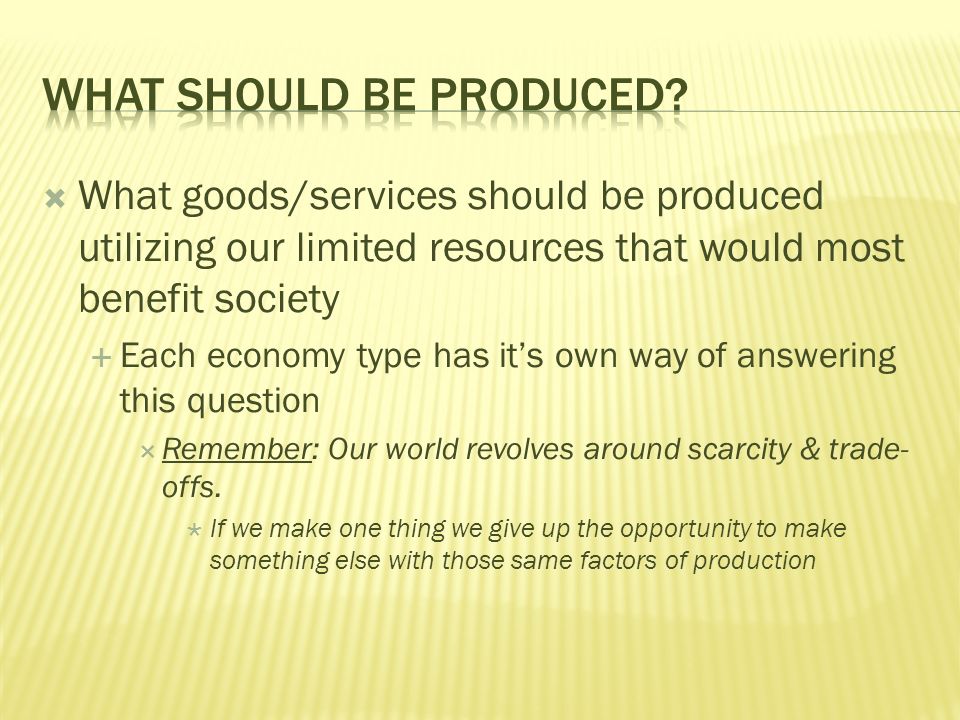 WHAT SHOULD BE PRODUCED?

What goods/services should be produced utilizing our limited resources that would most benefit society

Each economy type has it's own way of answering this question

Remember: Our world revolves around scarcity & trade-offs.

If we make one thing we give up the opportunity to make something else with those same factors of production